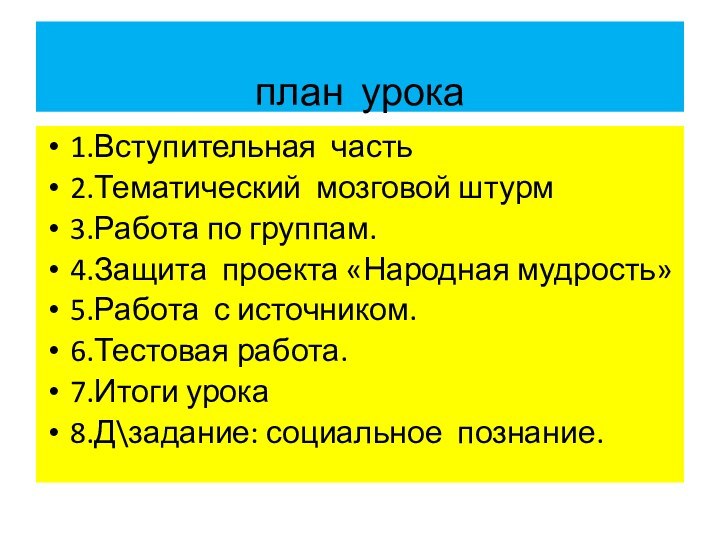 план урока

• 1.Вступительная часть
• 2.Тематический мозговой штурм
• 3.Работа по группам.
• 4.Защита проекта «Народная мудрость»
• 5.Работа с источником.
• 6.Тестовая работа.
• 7.Итоги урока
• 8.Д\задание: социальное познание.